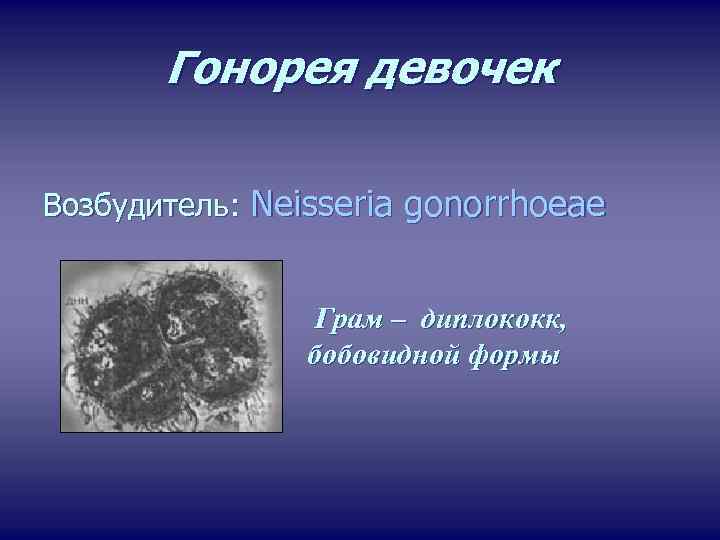 Гонорея девочек

Возбудитель: Neisseria gonorrhoeae

ДНК

Грам – диплококк, бобовидной формы